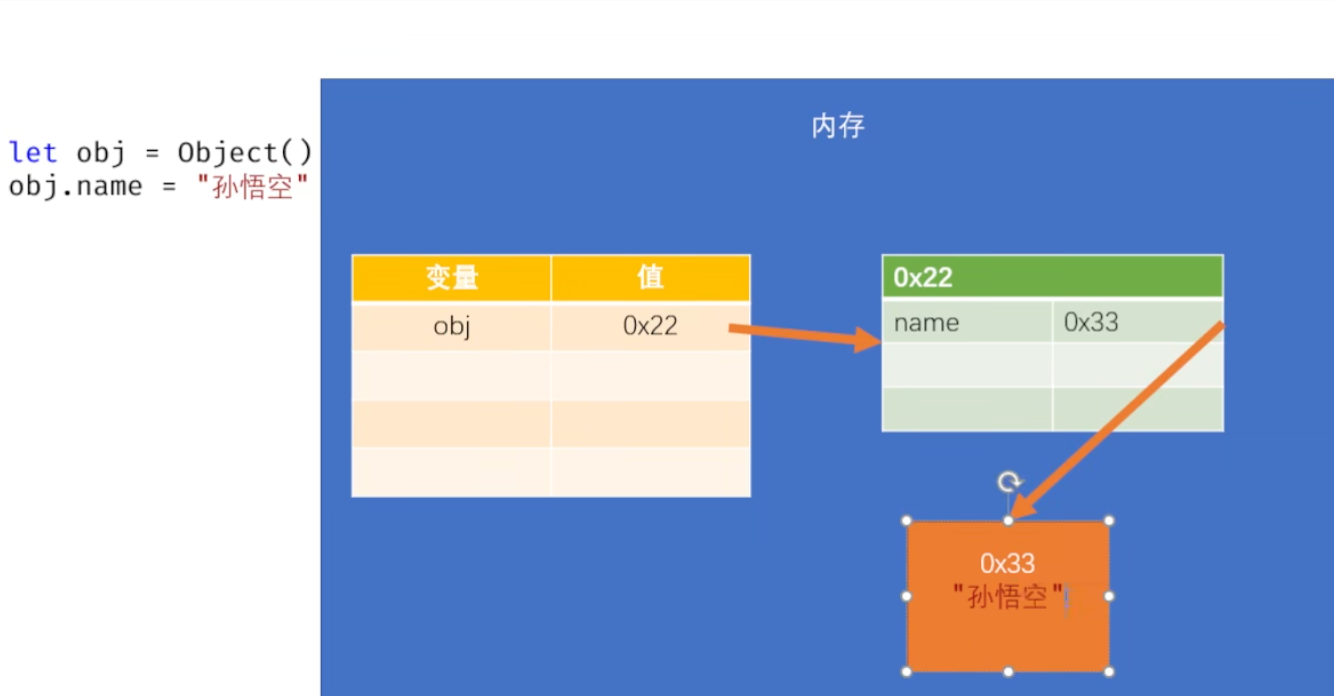 let obj = Object()
obj.name = "孙悟空"

内存

| 变量 | 值 |
|---|---|
| obj | 0x22 |
| | |
| | |
| | |

| 0x22 | |
|---|---|
| name | 0x33 |
| | |
| | |

0x33
"孙悟空"